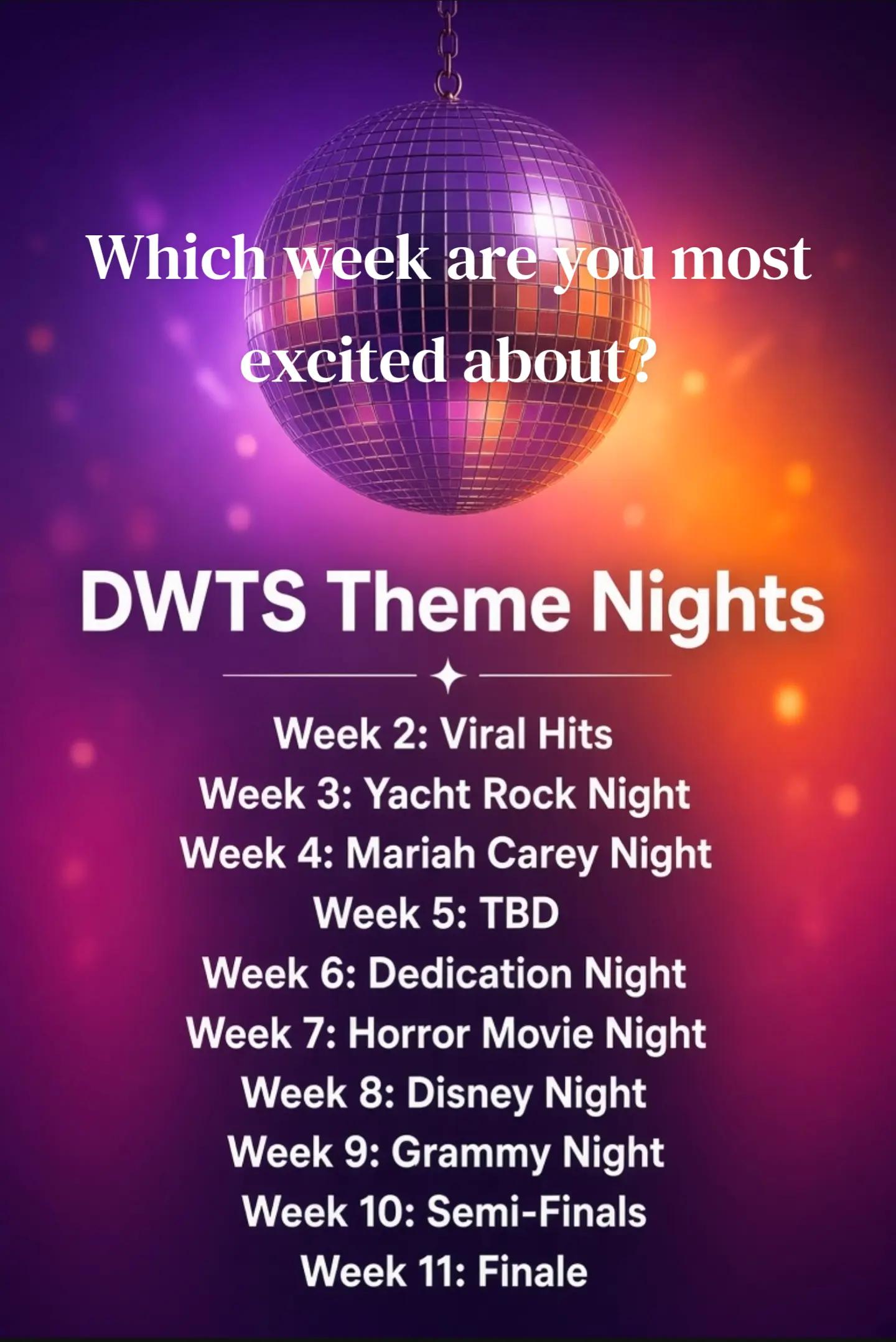 Which week are you most excited about?

DWTS Theme Nights

Week 2: Viral Hits
Week 3: Yacht Rock Night
Week 4: Mariah Carey Night
Week 5: TBD
Week 6: Dedication Night
Week 7: Horror Movie Night
Week 8: Disney Night
Week 9: Grammy Night
Week 10: Semi-Finals
Week 11: Finale